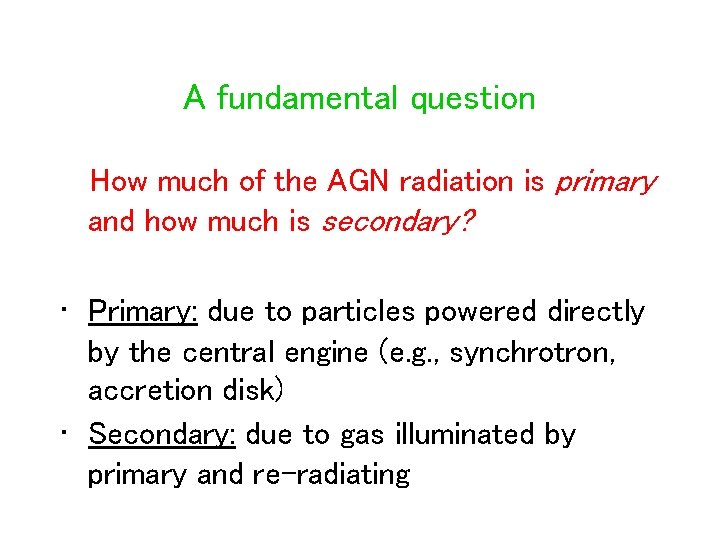 A fundamental question

How much of the AGN radiation is primary and how much is secondary?

• Primary: due to particles powered directly by the central engine (e.g., synchrotron, accretion disk)
• Secondary: due to gas illuminated by primary and re-radiating